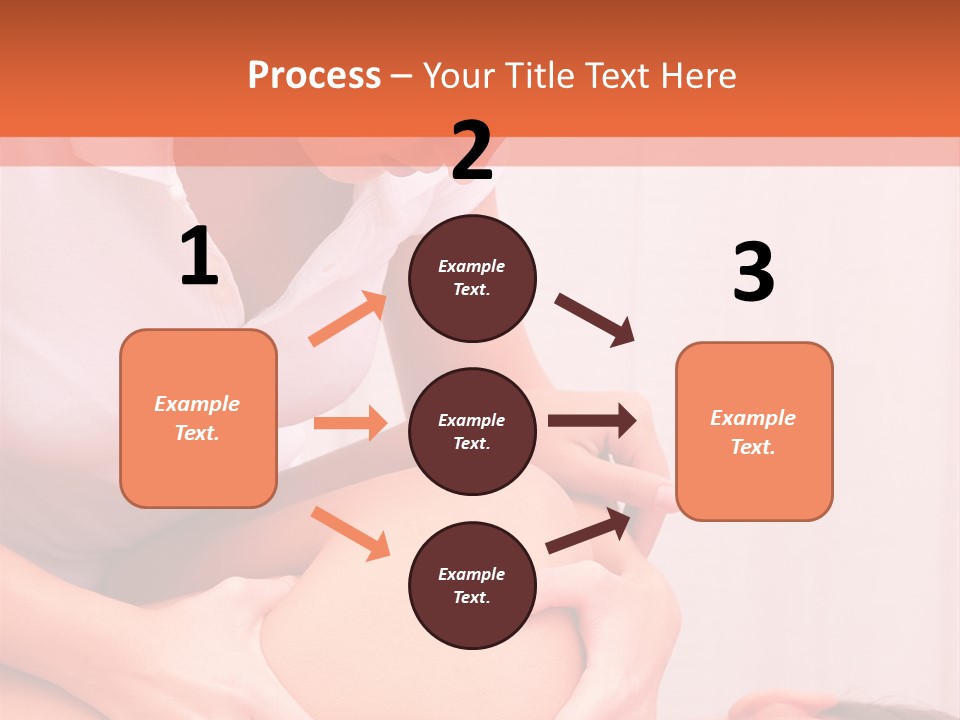 Process – Your Title Text Here

1

Example Text.

2

Example Text.

Example Text.

Example Text.

3

Example Text.